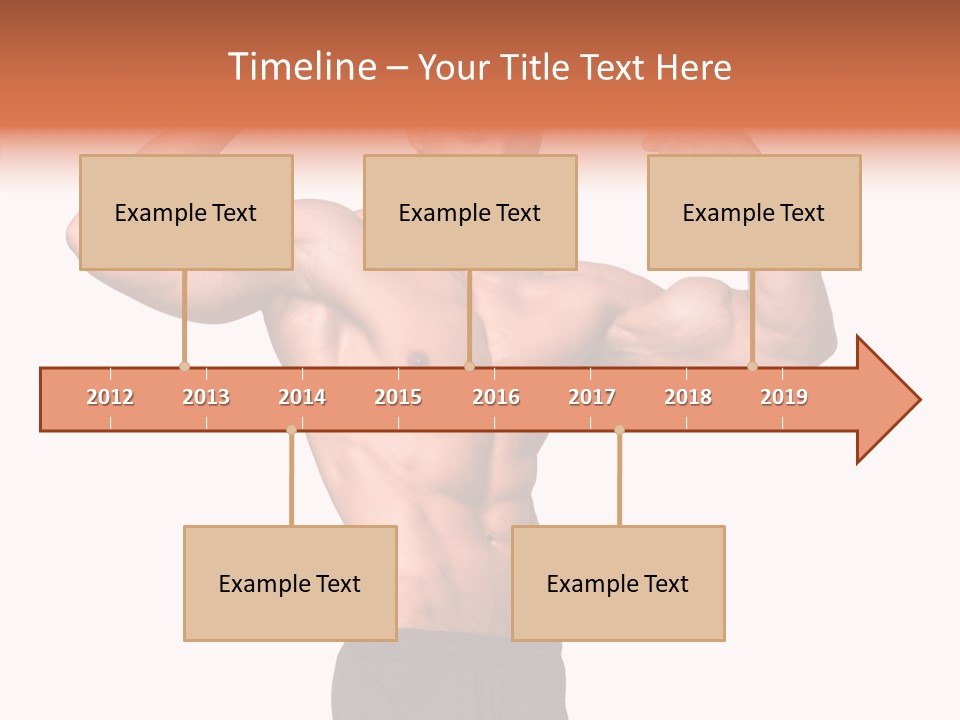 Timeline – Your Title Text Here

Example Text

Example Text

Example Text

2012 2013 2014 2015 2016 2017 2018 2019

Example Text

Example Text